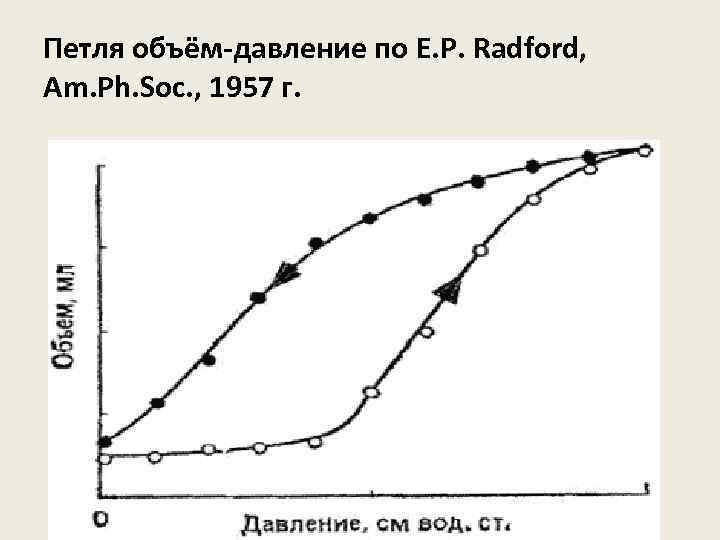 Петля объём-давление по E.P. Radford, Am.Ph.Soc., 1957 г.

Объем, мл

0

Давление, см вод. ст.